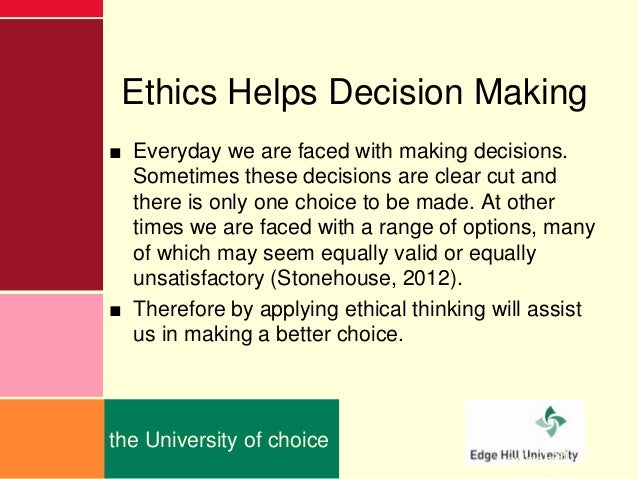 Ethics Helps Decision Making

■ Everyday we are faced with making decisions. Sometimes these decisions are clear cut and there is only one choice to be made. At other times we are faced with a range of options, many of which may seem equally valid or equally unsatisfactory (Stonehouse, 2012).

■ Therefore by applying ethical thinking will assist us in making a better choice.

the University of choice

Edge Hill University